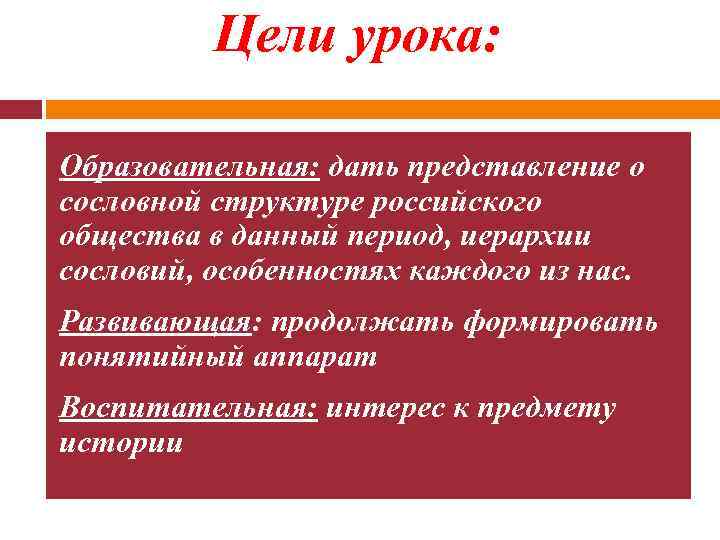 Цели урока:

Образовательная: дать представление о сословной структуре российского общества в данный период, иерархии сословий, особенностях каждого из нас.

Развивающая: продолжать формировать понятийный аппарат

Воспитательная: интерес к предмету истории